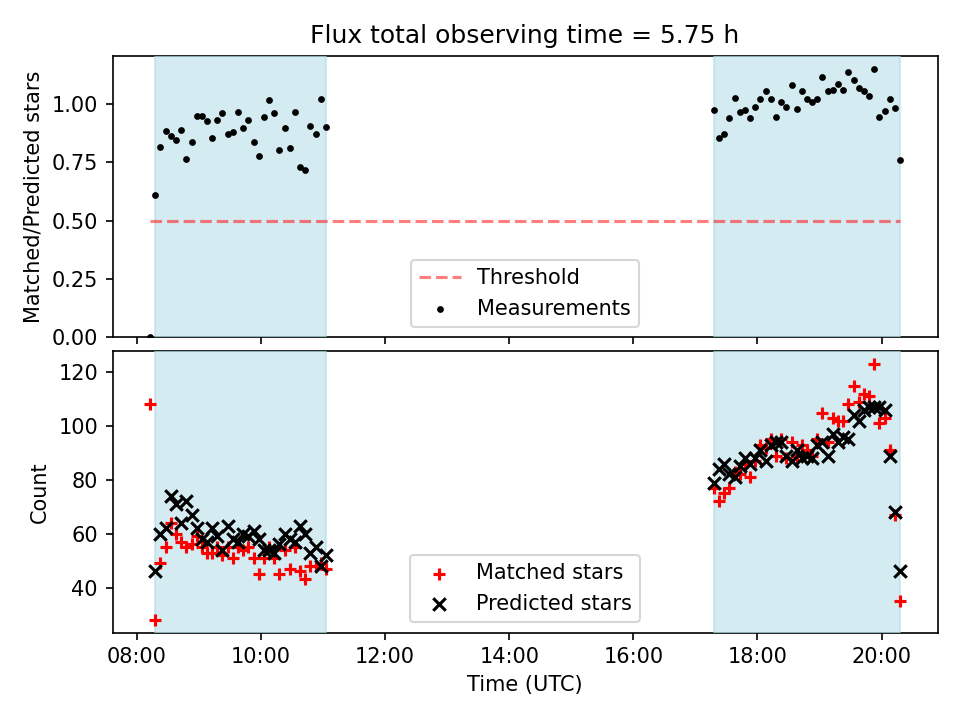 Flux total observing time = 5.75 h

Matched/Predicted stars

1.00
0.75
0.50
0.25
0.00

Threshold
Measurements

Count

120
100
80
60
40

Matched stars
Predicted stars

08:00
10:00
12:00
14:00
16:00
18:00
20:00

Time (UTC)